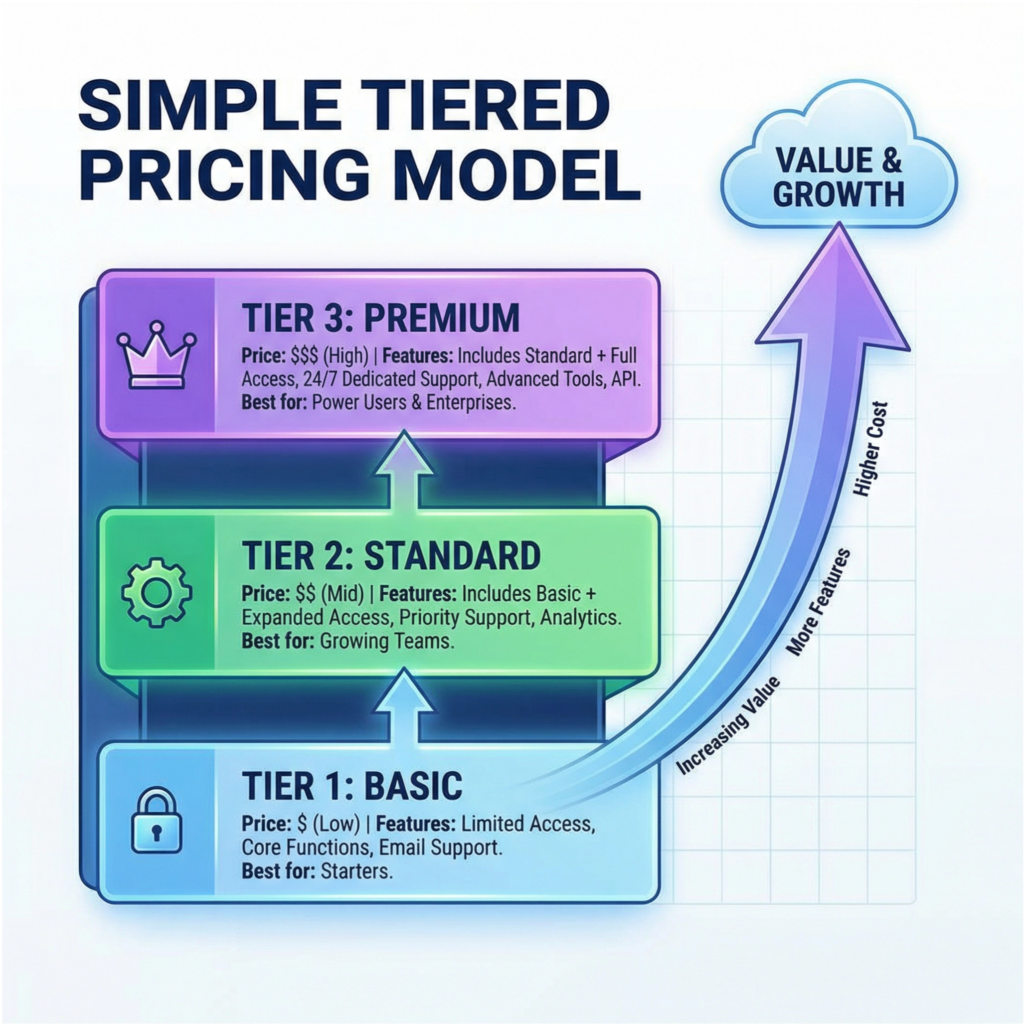 SIMPLE TIERED PRICING MODEL

VALUE & GROWTH

TIER 3: PREMIUM

Price: \$\$\$ (High) | Features: Includes Standard + Full Access, 24/7 Dedicated Support, Advanced Tools, API.
Best for: Power Users & Enterprises.

TIER 2: STANDARD

Price: \$\$ (Mid) | Features: Includes Basic + Expanded Access, Priority Support, Analytics.
Best for: Growing Teams.

TIER 1: BASIC

Price: \$ (Low) | Features: Limited Access, Core Functions, Email Support.
Best for: Starters.

Increasing Value
More Features
Higher Cost